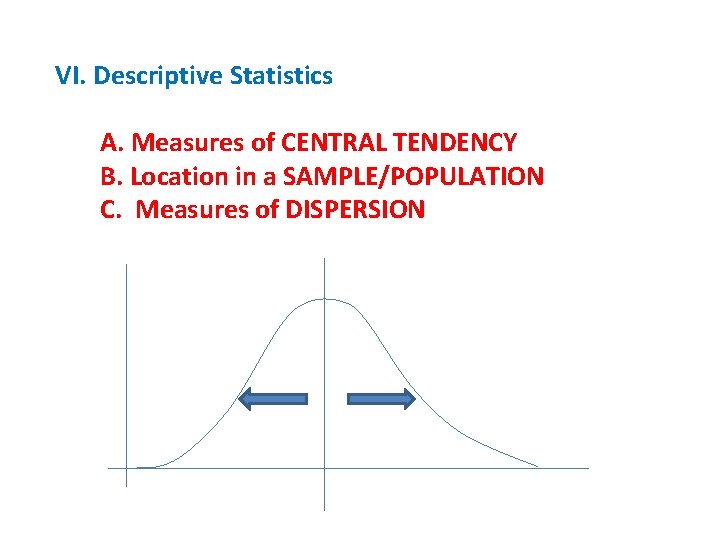 VI. Descriptive Statistics

A. Measures of CENTRAL TENDENCY
B. Location in a SAMPLE/POPULATION
C. Measures of DISPERSION